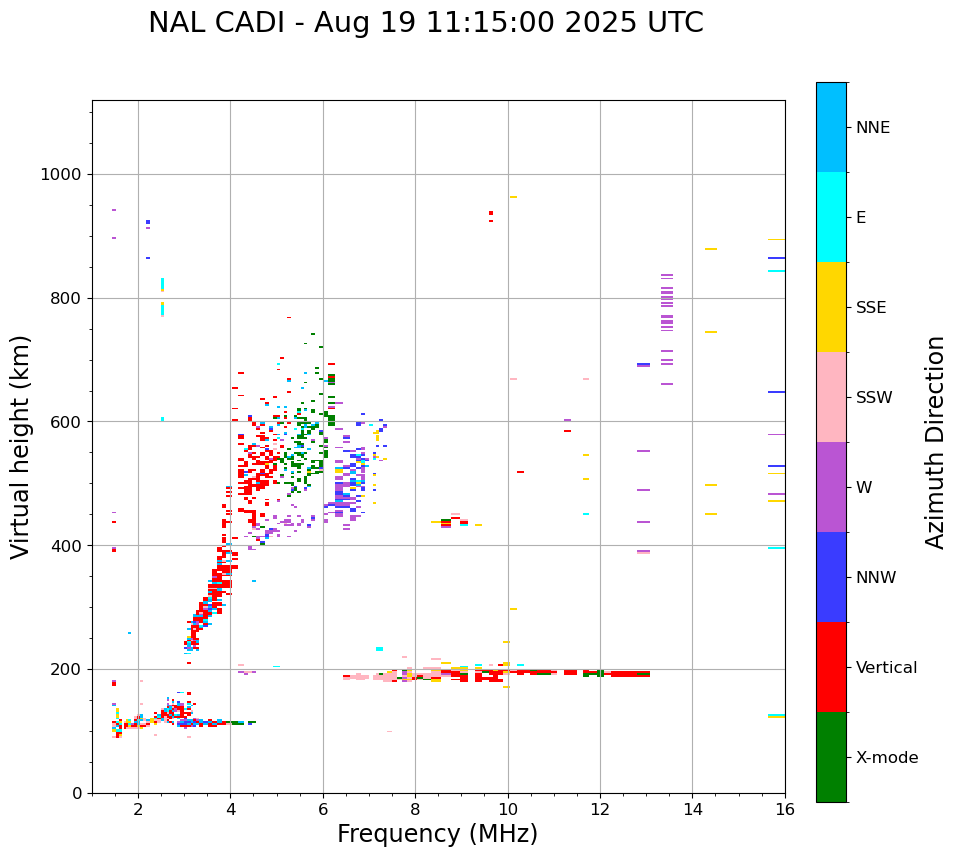 NAL CADI - Aug 19 11:15:00 2025 UTC

Virtual height (km)

1000
800
600
400
200
0

2
4
6
8
10
12
14
16

Frequency (MHz)

NNE
E
SSE
SSW
W
NNW
Vertical
X-mode

Azimuth Direction